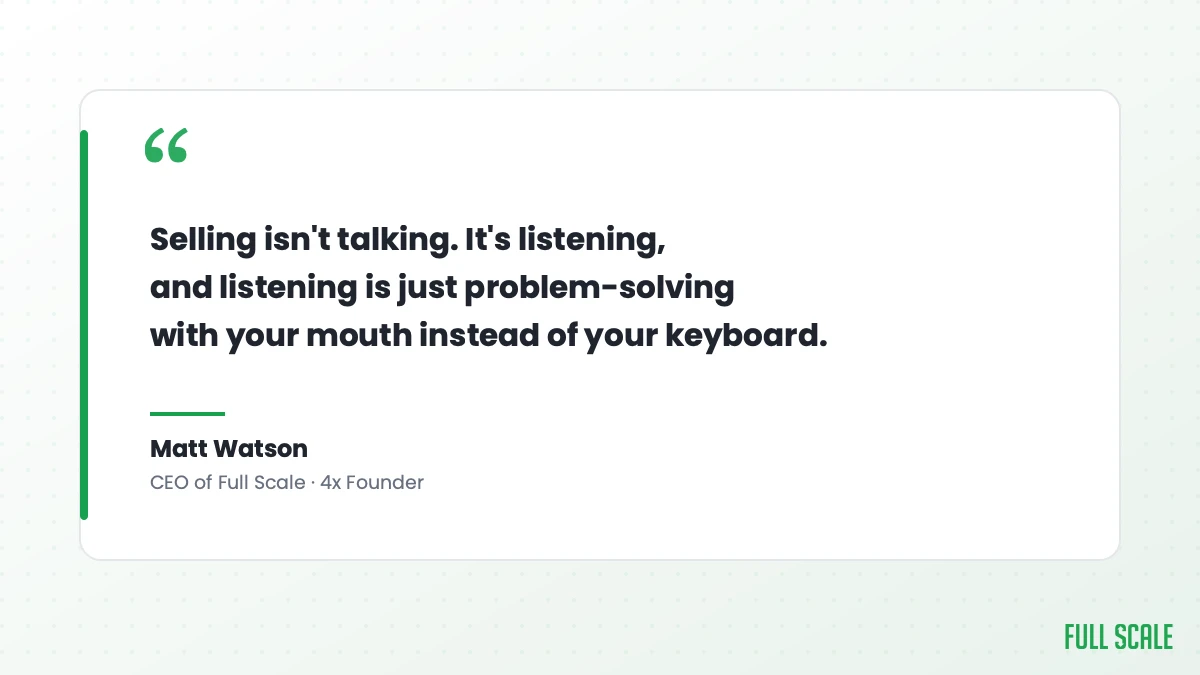 “

Selling isn't talking. It's listening, and listening is just problem-solving with your mouth instead of your keyboard.

Matt Watson
CEO of Full Scale · 4x Founder

FULL SCALE